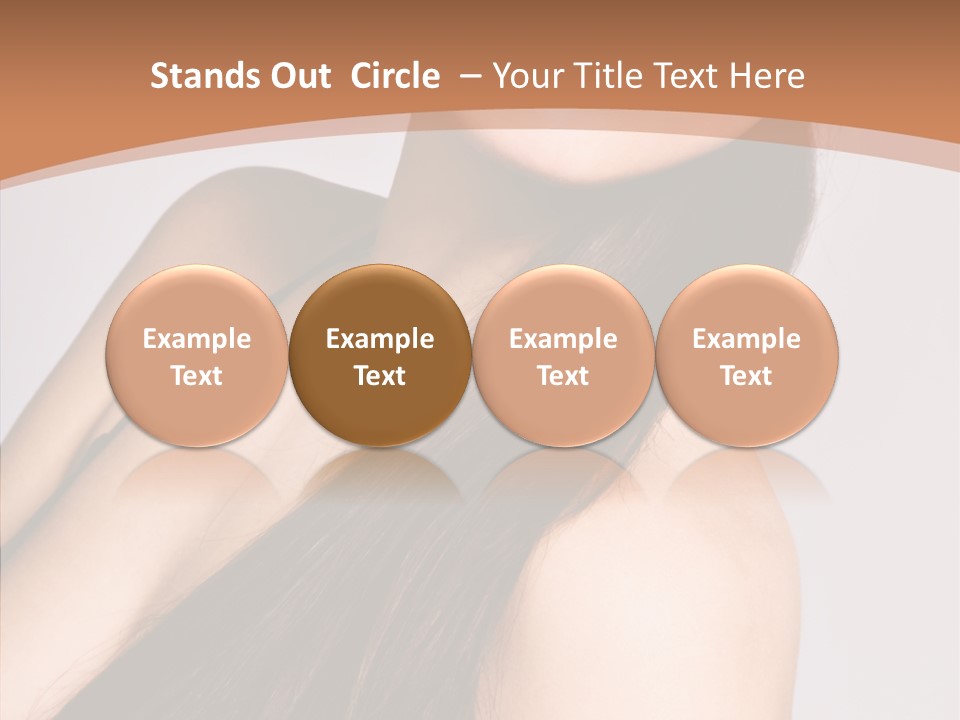 Stands Out Circle – Your Title Text Here

Example Text

Example Text

Example Text

Example Text